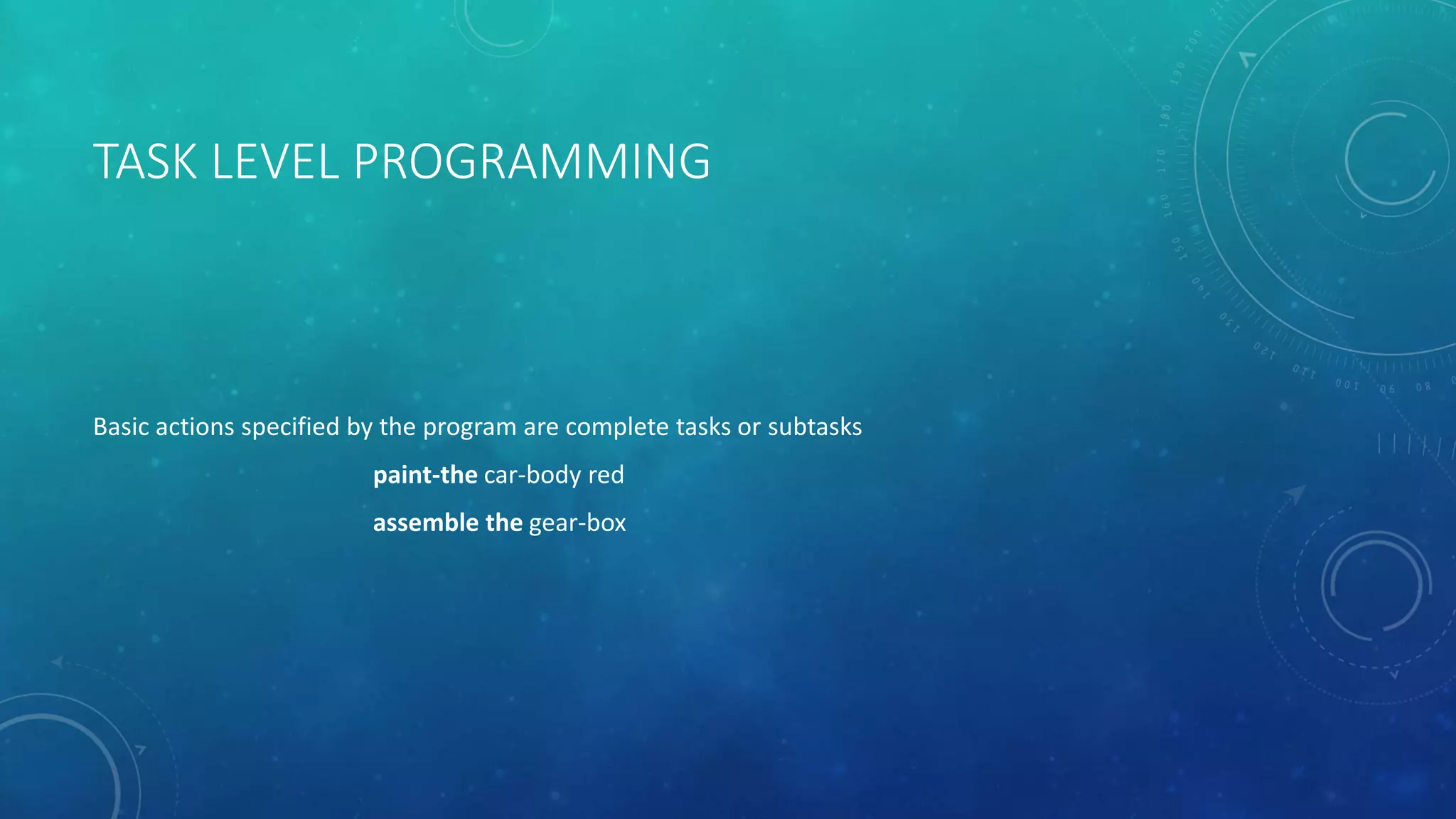 TASK LEVEL PROGRAMMING

Basic actions specified by the program are complete tasks or subtasks

paint-the car-body red

assemble the gear-box